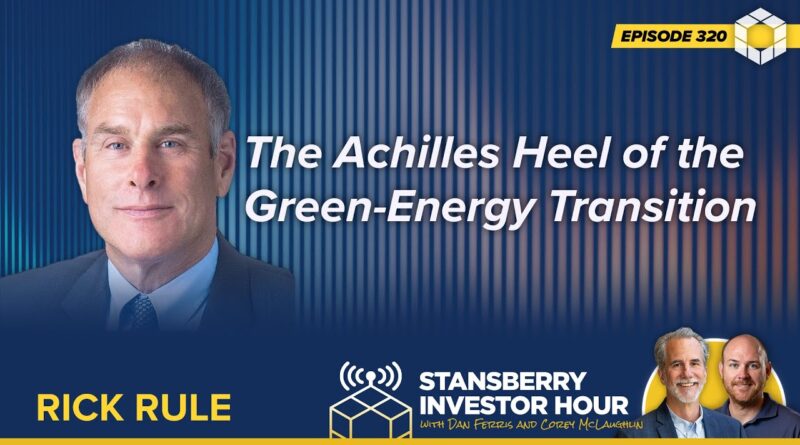 EPISODE 320

The Achilles Heel of the Green-Energy Transition

RICK RULE

STANSBERRY INVESTOR HOUR

WITH DAN FERRIS AND COREY MCLAUGHLIN